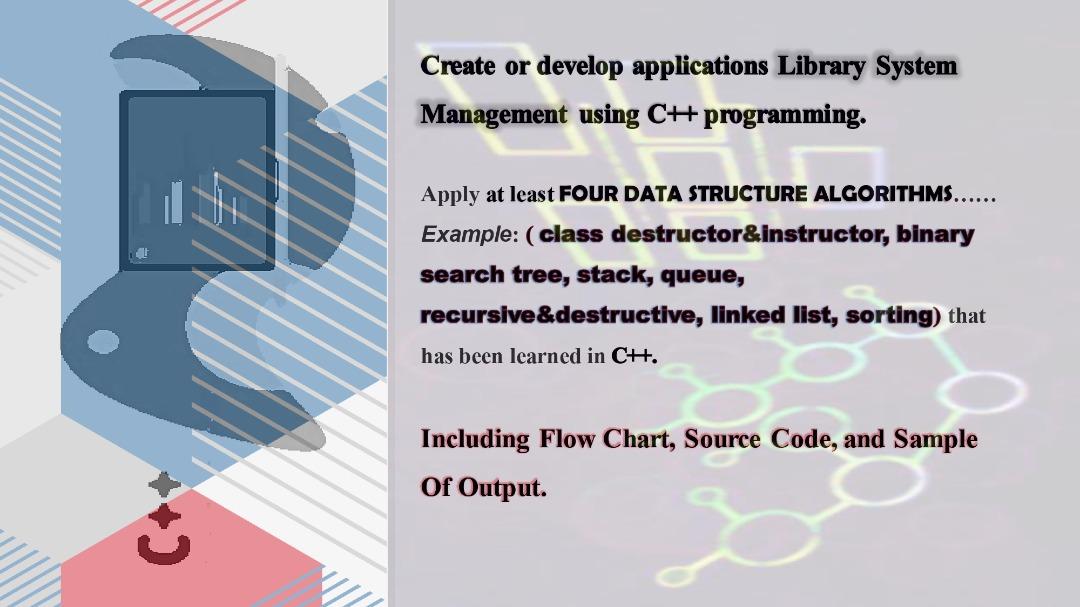 Create or develop applications Library System Management using C++ programming.

Apply at least FOUR DATA STRUCTURE ALGORITHMS…… Example: ( class destructor&instructor, binary search tree, stack, queue, recursive&destructive, linked list, sorting) that has been learned in C++.

Including Flow Chart, Source Code, and Sample Of Output.